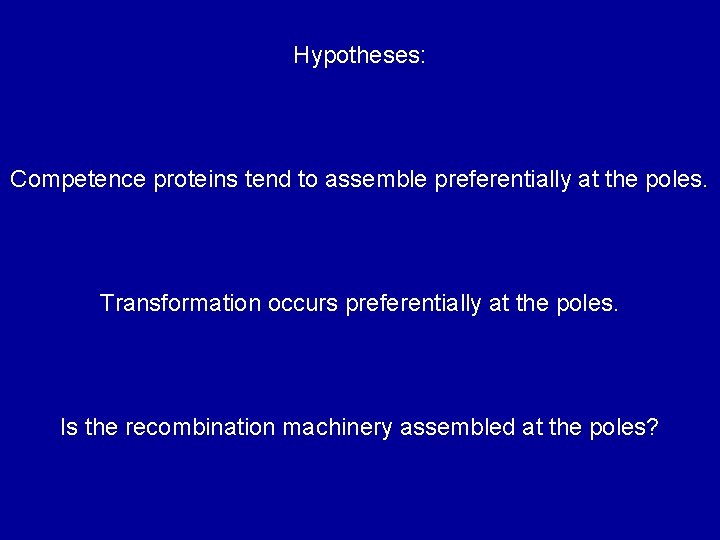 Hypotheses:

Competence proteins tend to assemble preferentially at the poles.

Transformation occurs preferentially at the poles.

Is the recombination machinery assembled at the poles?